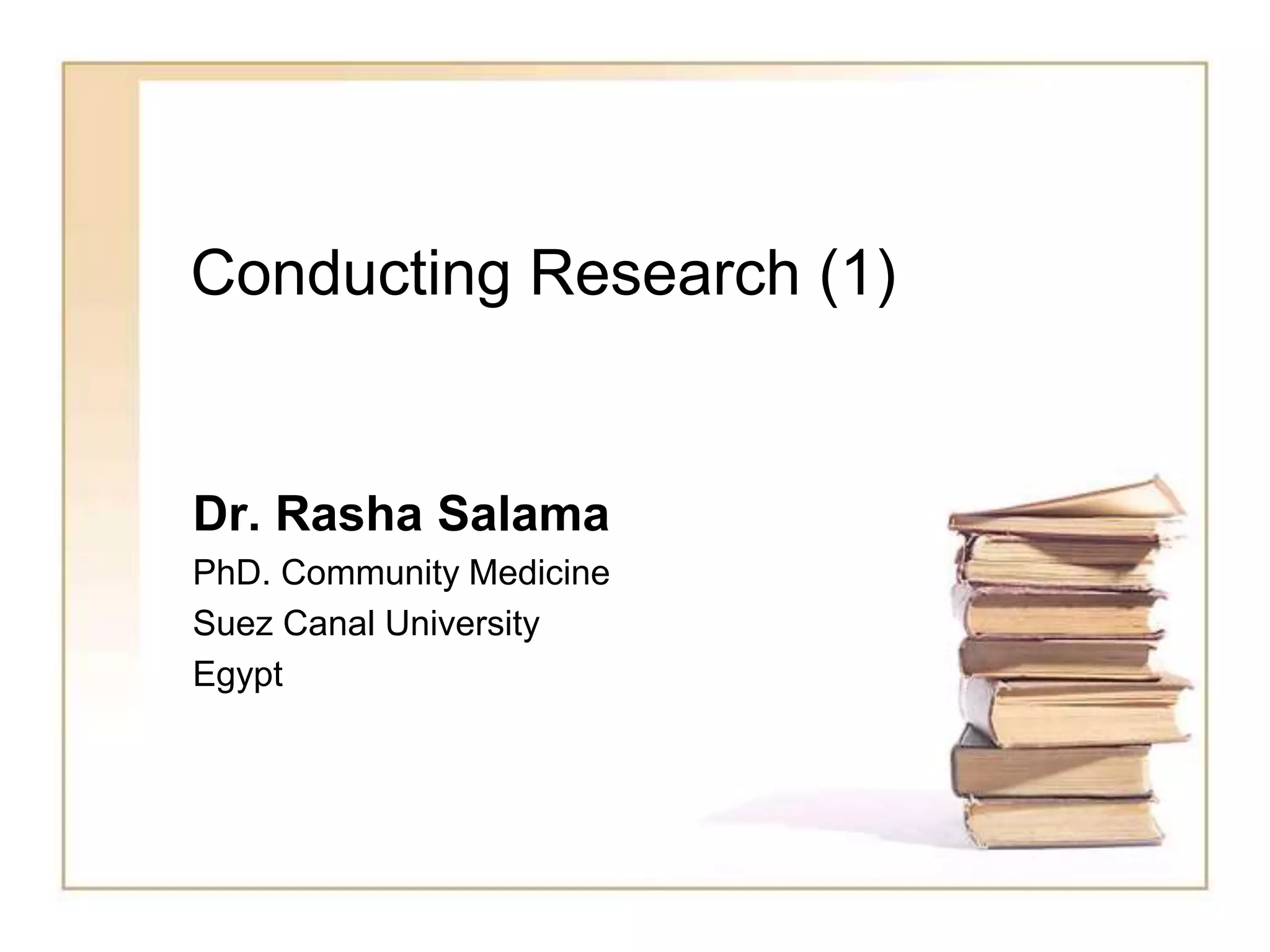 Conducting Research (1)

Dr. Rasha Salama

PhD. Community Medicine
Suez Canal University
Egypt